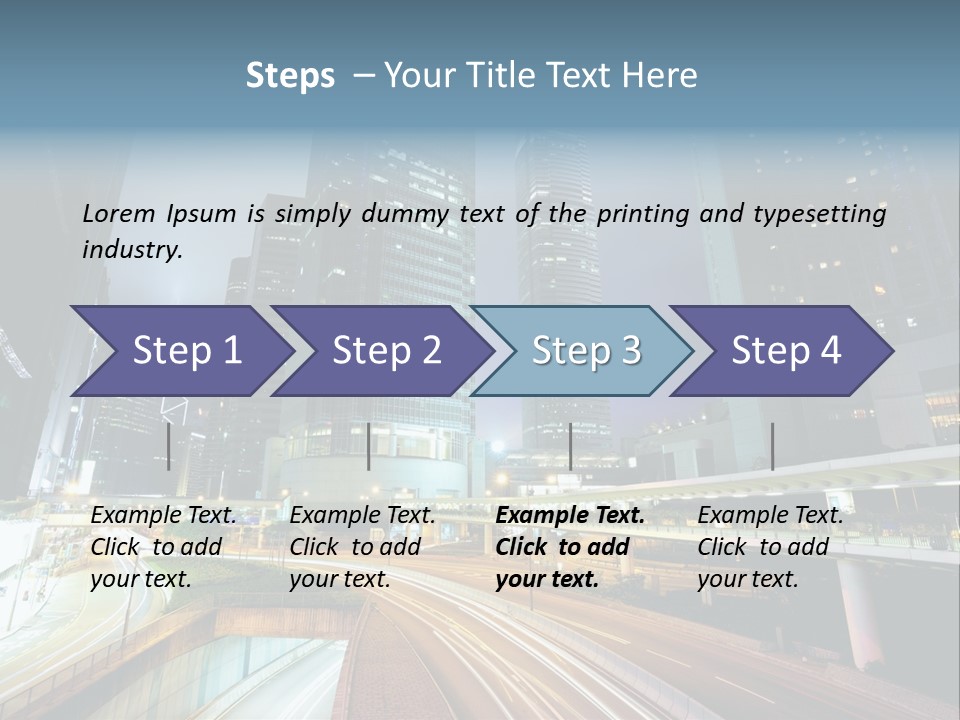 Steps – Your Title Text Here

Lorem Ipsum is simply dummy text of the printing and typesetting industry.

Step 1

Step 2

Step 3

Step 4

Example Text. Click to add your text.

Example Text. Click to add your text.

Example Text. Click to add your text.

Example Text. Click to add your text.